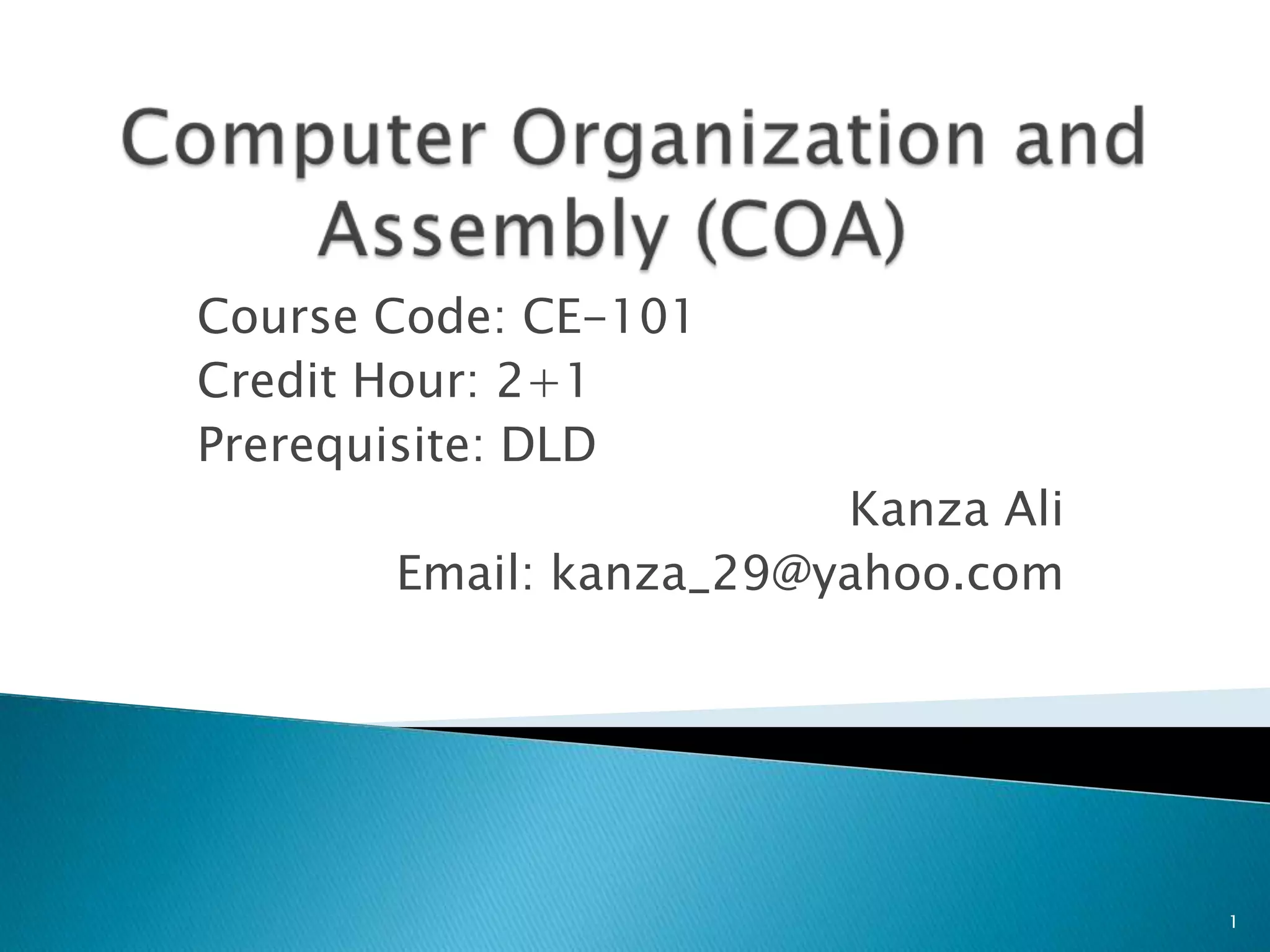 Computer Organization and Assembly (COA)

Course Code: CE-101
Credit Hour: 2+1
Prerequisite: DLD

Kanza Ali
Email: kanza_29@yahoo.com

1